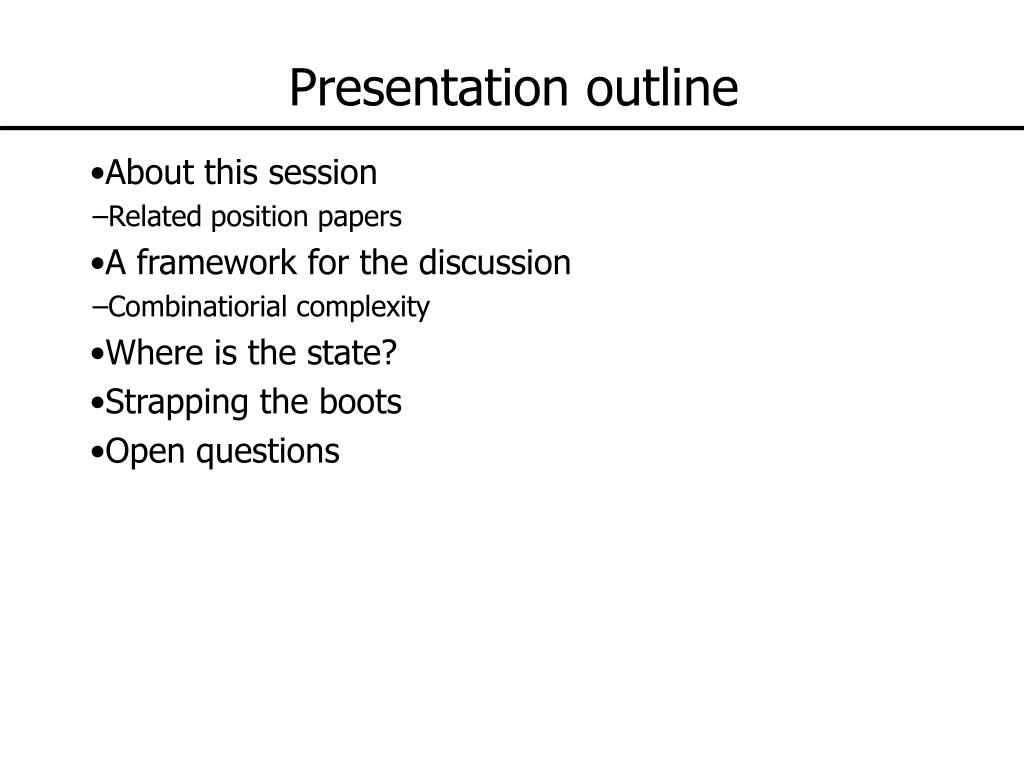 Presentation outline

•About this session
–Related position papers
•A framework for the discussion
–Combinatiorial complexity
•Where is the state?
•Strapping the boots
•Open questions